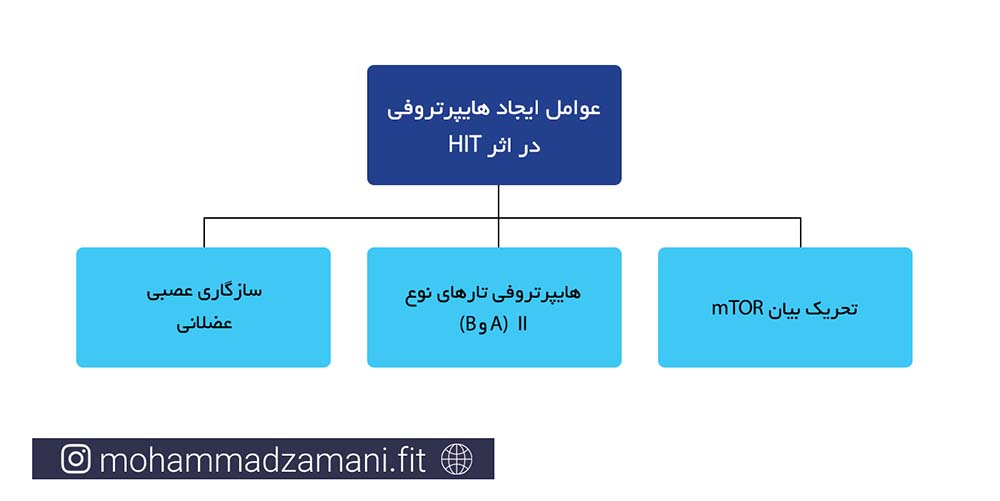 عوامل ایجاد هایپرتروفی
در اثر HIT

تحریک بیان mTOR

هایپرتروفی تارهای نوع
II (A و B)

سازگاری عصبی
عضلانی

mohammadzamani.fit